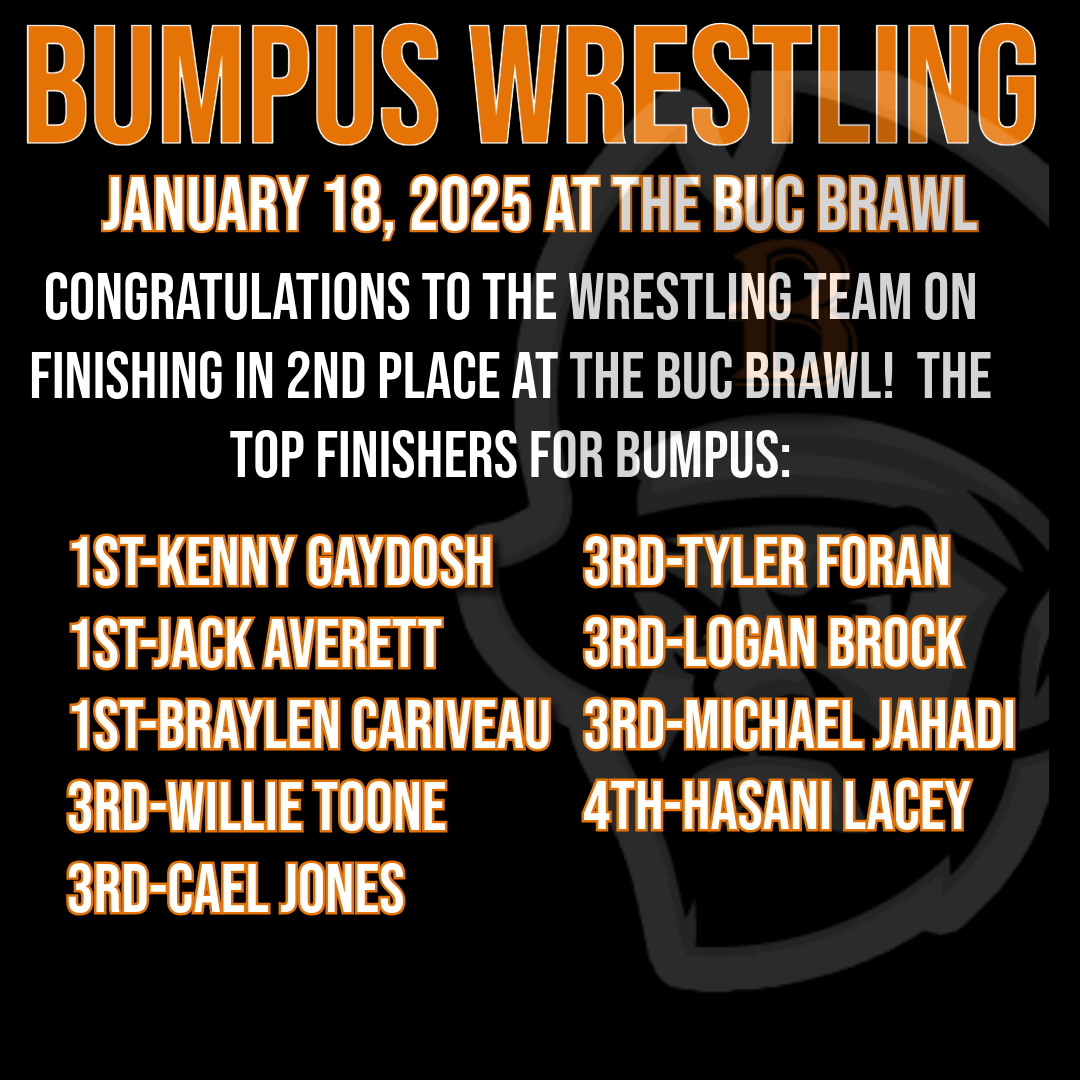 BUMPUS WRESTLING

JANUARY 18, 2025 AT THE BUC BRAWL

CONGRATULATIONS TO THE WRESTLING TEAM ON FINISHING IN 2ND PLACE AT THE BUC BRAWL! THE TOP FINISHERS FOR BUMPUS:

1ST-KENNY GAYDOSH
1ST-JACK AVERETT
1ST-BRAYLEN CARIVEAU
3RD-WILLIE TOONE
3RD-CAEL JONES

3RD-TYLER FORAN
3RD-LOGAN BROCK
3RD-MICHAEL JAHADI
4TH-HASANI LACEY